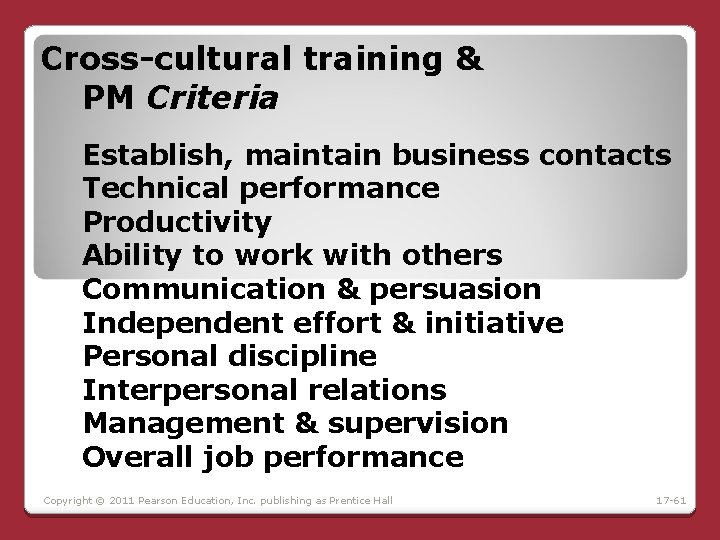 Cross-cultural training &
PM Criteria

Establish, maintain business contacts
Technical performance
Productivity
Ability to work with others
Communication & persuasion
Independent effort & initiative
Personal discipline
Interpersonal relations
Management & supervision
Overall job performance

Copyright © 2011 Pearson Education, Inc. publishing as Prentice Hall 17-61